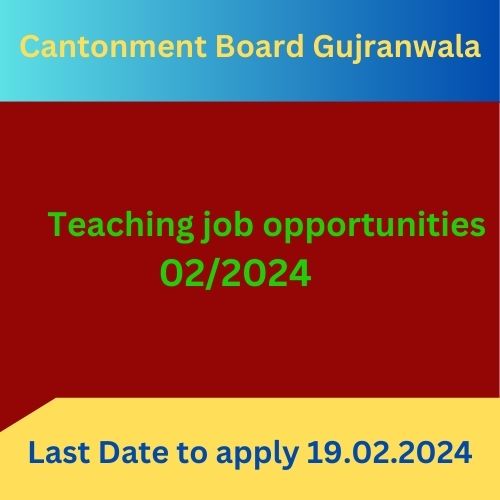 Cantonment Board Gujranwala

Teaching job opportunities
02/2024

Last Date to apply 19.02.2024